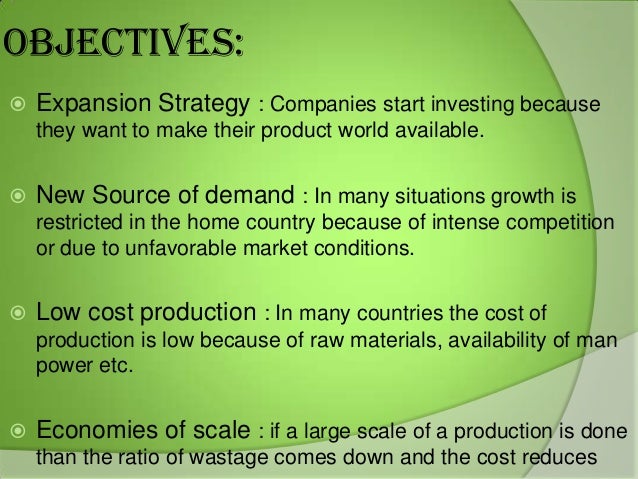 OBJECTIVES:

Expansion Strategy : Companies start investing because they want to make their product world available.

New Source of demand : In many situations growth is restricted in the home country because of intense competition or due to unfavorable market conditions.

Low cost production : In many countries the cost of production is low because of raw materials, availability of man power etc.

Economies of scale : if a large scale of a production is done than the ratio of wastage comes down and the cost reduces